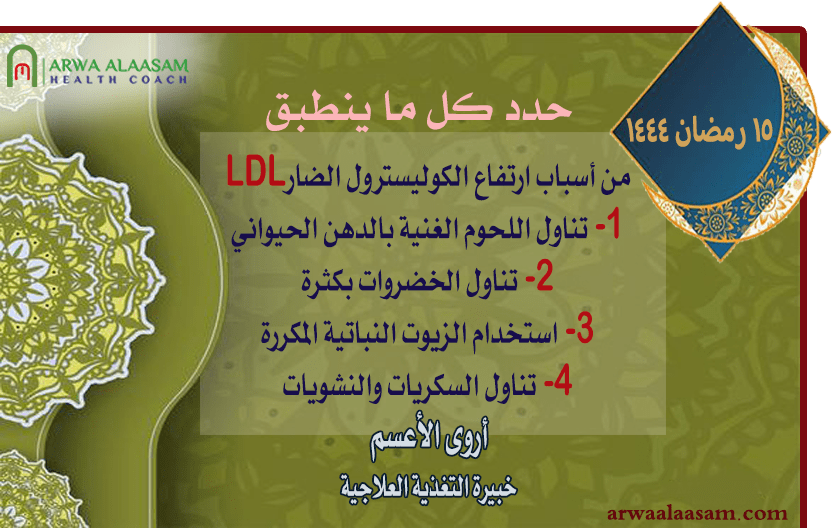 ARWA ALAASAM
HEALTH COACH

١٥ رمضان ١٤٤٤

حدد كل ما ينطبق

من أسباب ارتفاع الكوليسترول الضار LDL

1- تناول اللحوم الغنية بالدهن الحيواني

2- تناول الخضروات بكثرة

3- استخدام الزيوت النباتية المكررة

4- تناول السكريات والنشويات

أروى الأعسم

خبيرة التغذية العلاجية

arwaalaasam.com